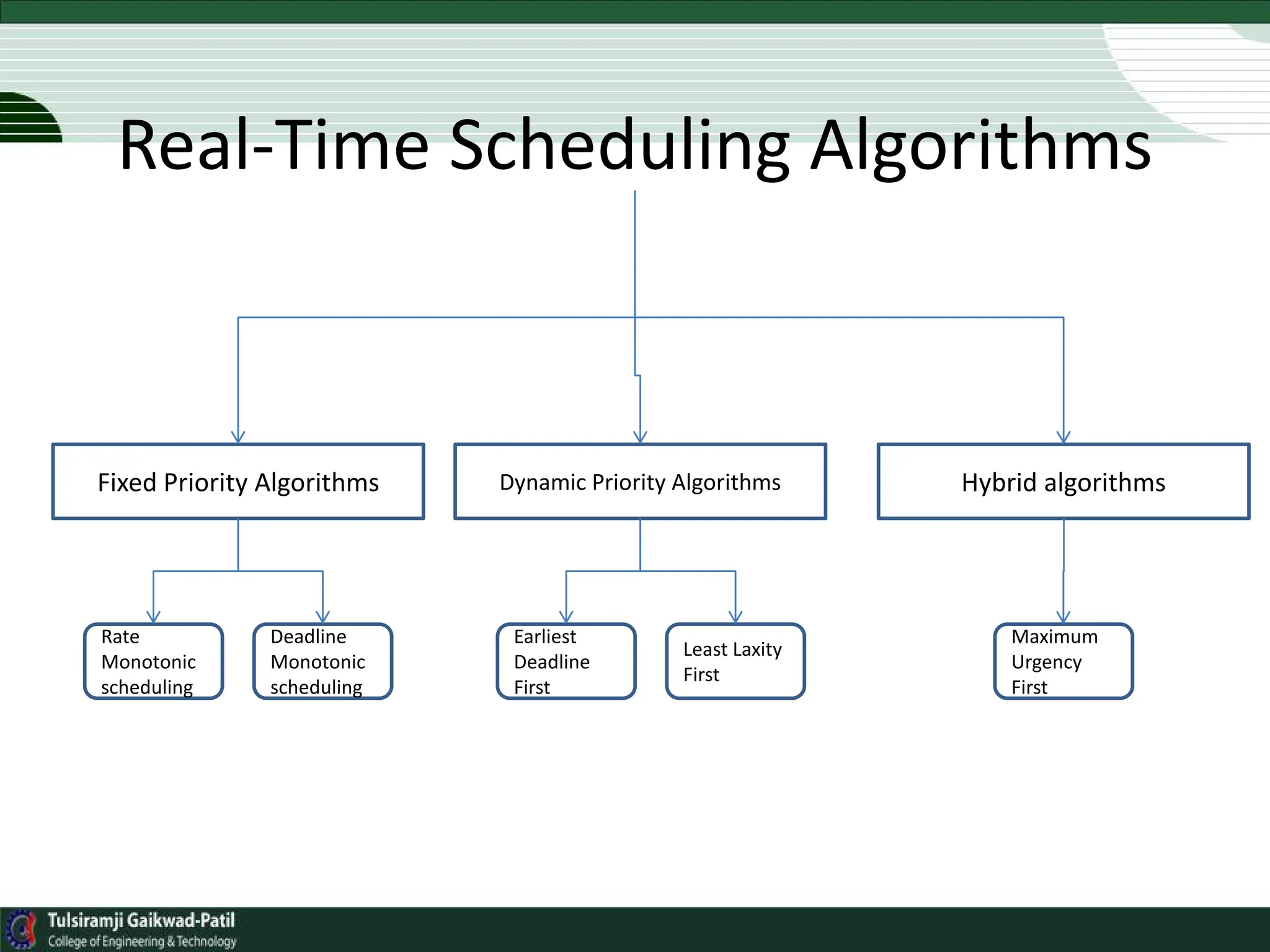 Real-Time Scheduling Algorithms

Fixed Priority Algorithms

Dynamic Priority Algorithms

Hybrid algorithms

Rate Monotonic scheduling

Deadline Monotonic scheduling

Earliest Deadline First

Least Laxity First

Maximum Urgency First

Tulsiramji Gaikwad-Patil
College of Engineering & Technology